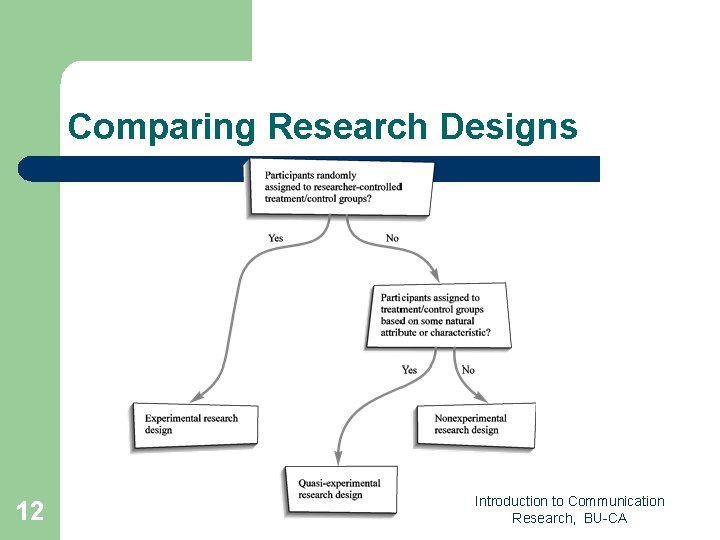 Comparing Research Designs

Participants randomly assigned to researcher-controlled treatment/control groups?

Yes

No

Participants assigned to treatment/control groups based on some natural attribute or characteristic?

Yes

No

Experimental research design

Nonexperimental research design

Quasi-experimental research design

12

Introduction to Communication Research, BU-CA